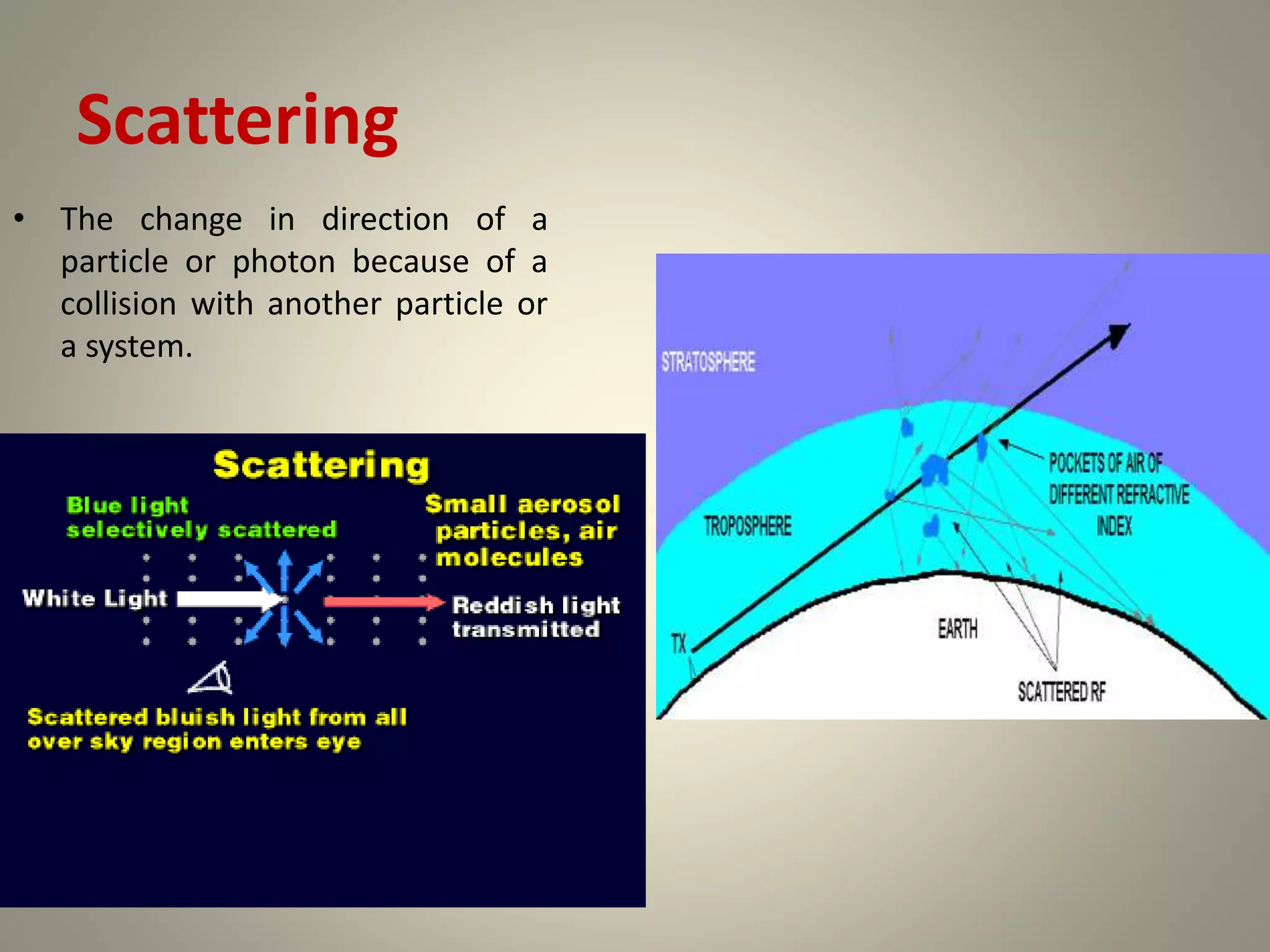 Scattering

• The change in direction of a particle or photon because of a collision with another particle or a system.

Scattering

Blue light selectively scattered

Small aerosol particles, air molecules

White Light

Reddish light transmitted

Scattered bluish light from all over sky region enters eye

STRATOSPHERE

TROPOSPHERE

POCKETS OF AIR OF DIFFERENT REFRACTIVE INDEX

EARTH

TX

SCATTERED RF